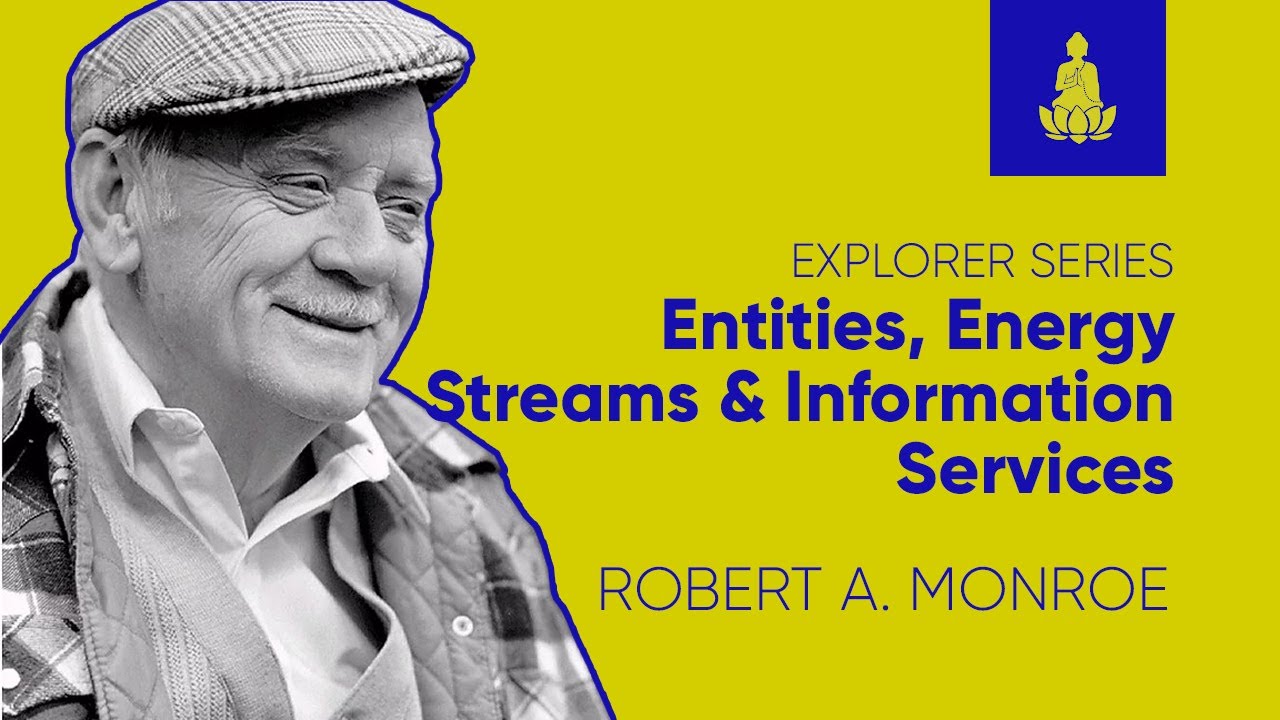 EXPLORER SERIES

Entities, Energy Streams & Information Services

ROBERT A. MONROE